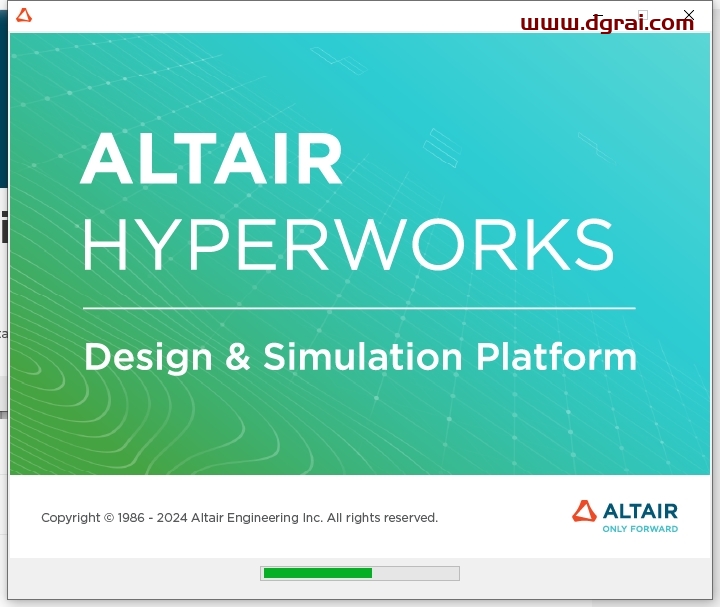 www.dgrai.com

ALTAIR
HYPERWORKS

Design & Simulation Platform

Copyright © 1986 - 2024 Altair Engineering Inc. All rights reserved.

ALTAIR
ONLY FORWARD